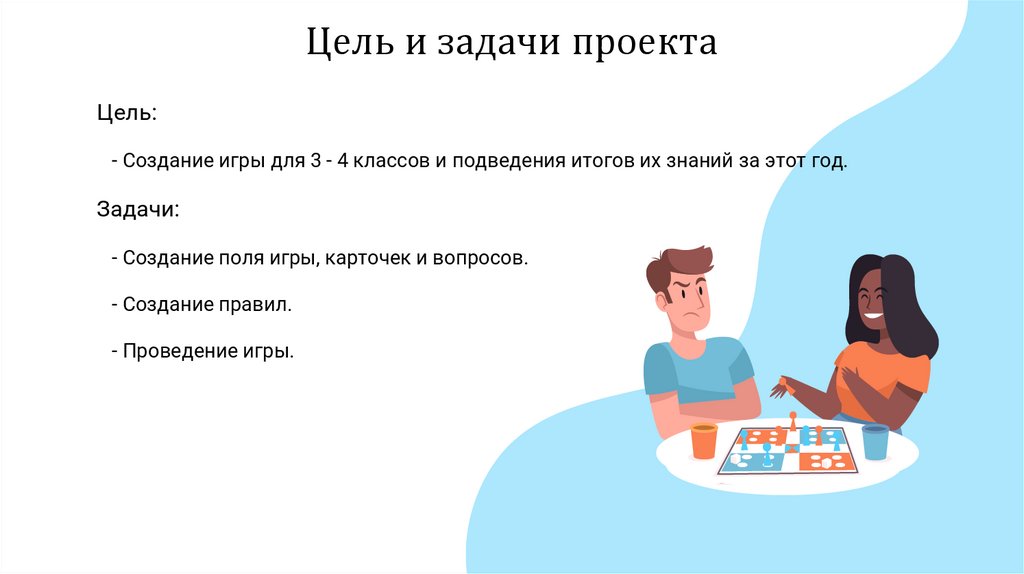 Цель и задачи проекта

Цель:

- Создание игры для 3 - 4 классов и подведения итогов их знаний за этот год.

Задачи:

- Создание поля игры, карточек и вопросов.

- Создание правил.

- Проведение игры.